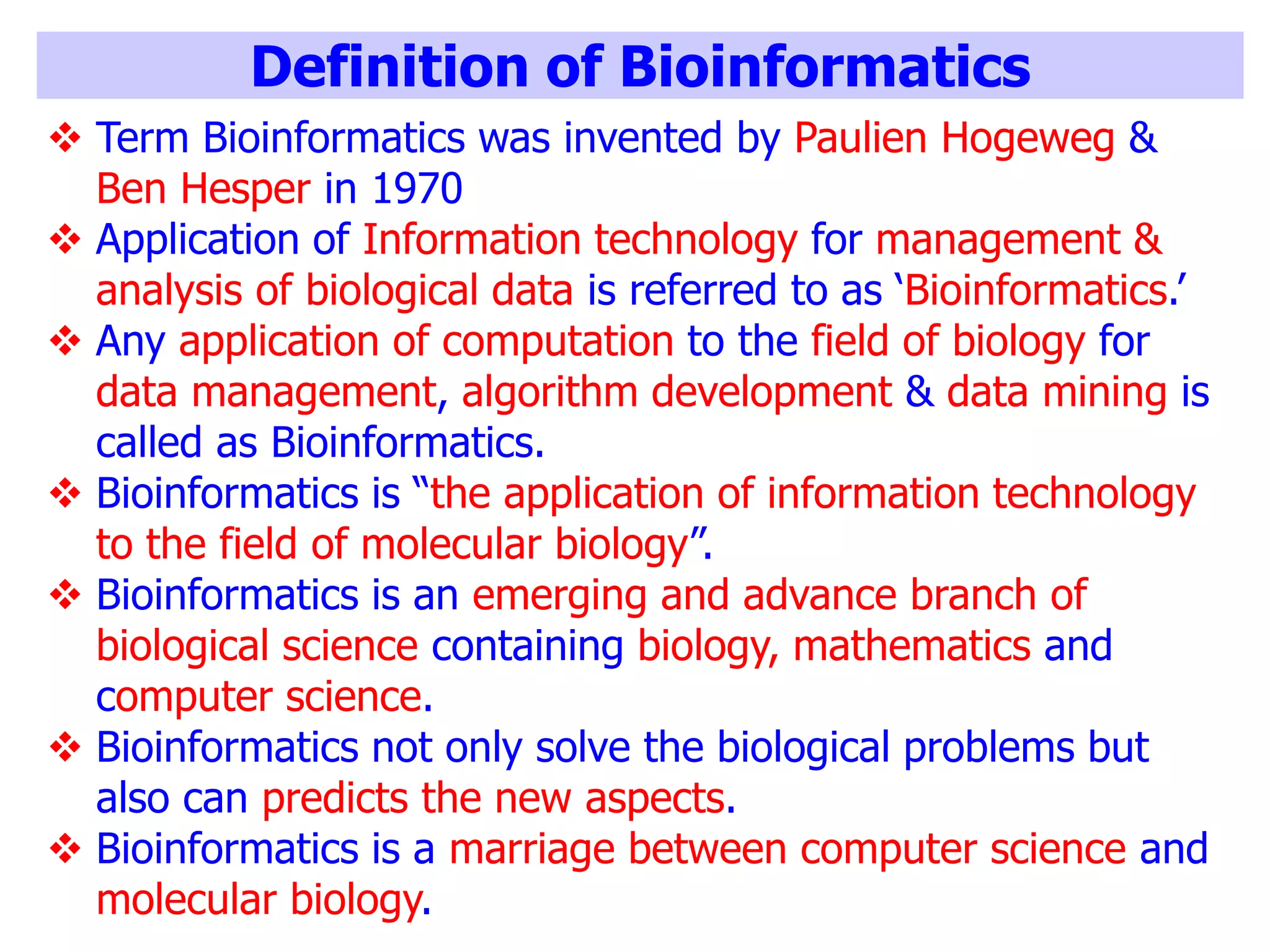 Definition of Bioinformatics

❖ Term Bioinformatics was invented by Paulien Hogeweg & Ben Hesper in 1970

❖ Application of Information technology for management & analysis of biological data is referred to as ‘Bioinformatics.’

❖ Any application of computation to the field of biology for data management, algorithm development & data mining is called as Bioinformatics.

❖ Bioinformatics is “the application of information technology to the field of molecular biology”.

❖ Bioinformatics is an emerging and advance branch of biological science containing biology, mathematics and computer science.

❖ Bioinformatics not only solve the biological problems but also can predicts the new aspects.

❖ Bioinformatics is a marriage between computer science and molecular biology.